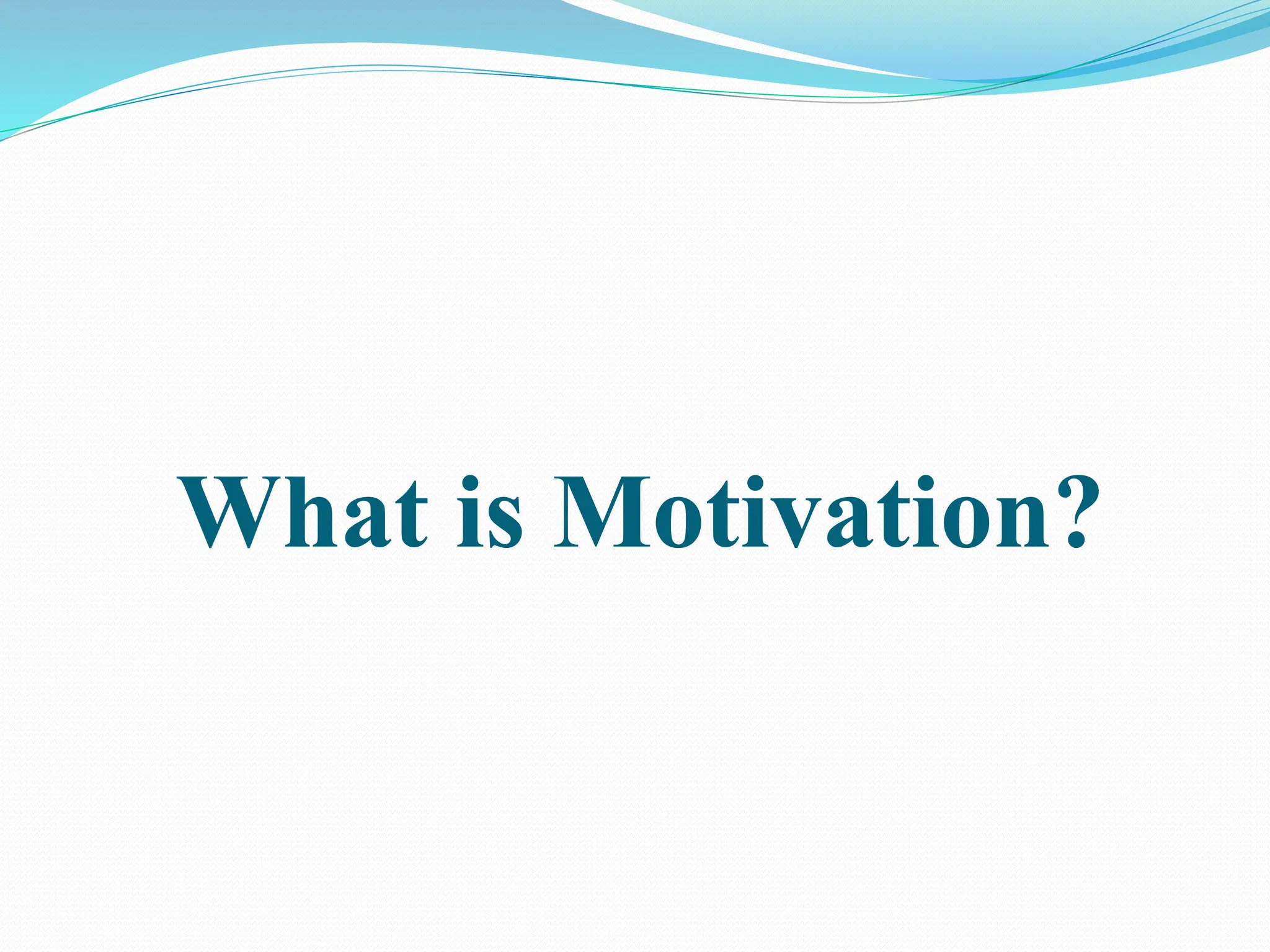 What is Motivation?